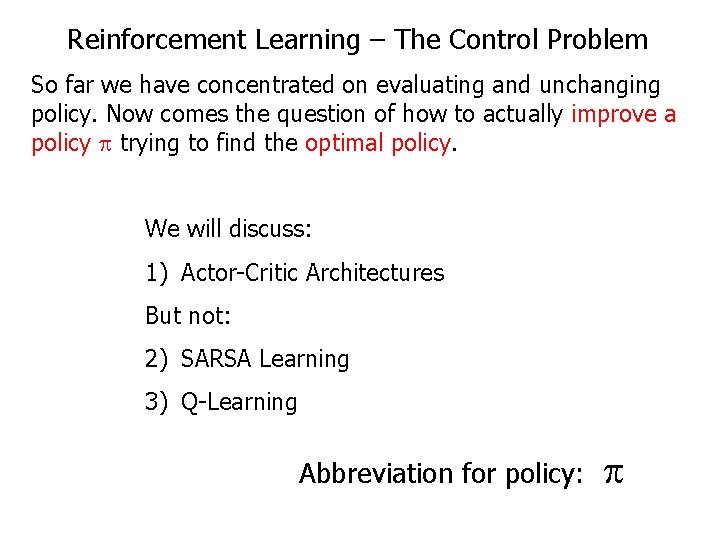 Reinforcement Learning – The Control Problem

So far we have concentrated on evaluating and unchanging policy. Now comes the question of how to actually improve a policy $\pi$ trying to find the optimal policy.

We will discuss:

1) Actor-Critic Architectures

But not:

2) SARSA Learning

3) Q-Learning

Abbreviation for policy: $\pi$